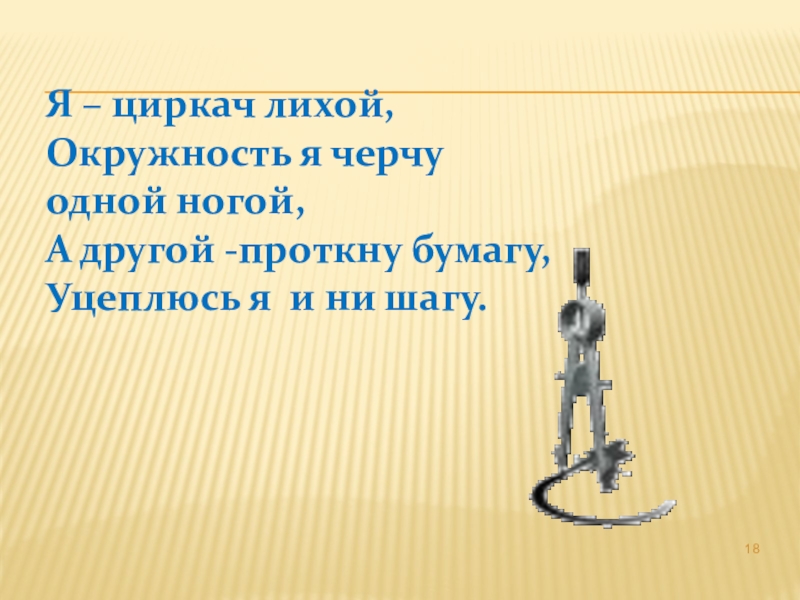 Я – циркач лихой,
Окружность я черчу
одной ногой,
А другой -проткну бумагу,
Уцеплюсь я  и ни шагу.

18